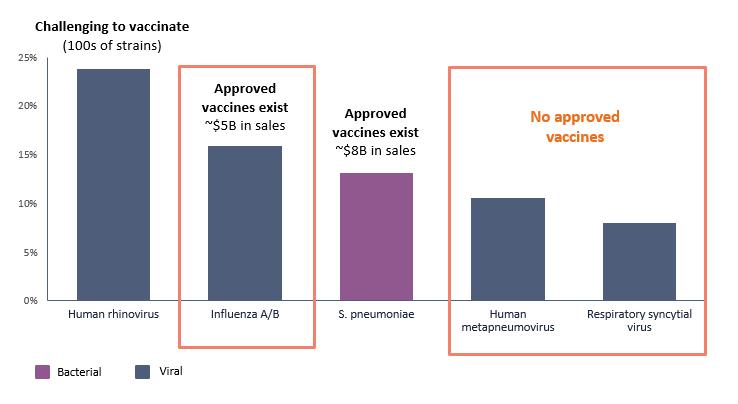 Challenging to vaccinate
(100s of strains)

25%
20%
15%
10%
5%
0%

Approved vaccines exist
~$5B in sales

Approved vaccines exist
~$8B in sales

No approved vaccines

Human rhinovirus
Influenza A/B
S. pneumoniae
Human metapneumovirus
Respiratory syncytial virus

Bacterial
Viral